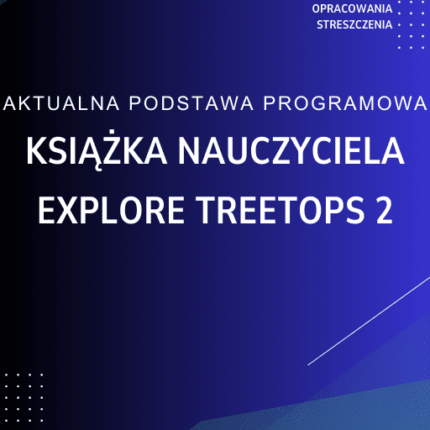 OPRACOWANIA
STRESZCZENIA

AKTUALNA PODSTAWA PROGRAMOWA

KSIĄŻKA NAUCZYCIELA
EXPLORE TREETOPS 2